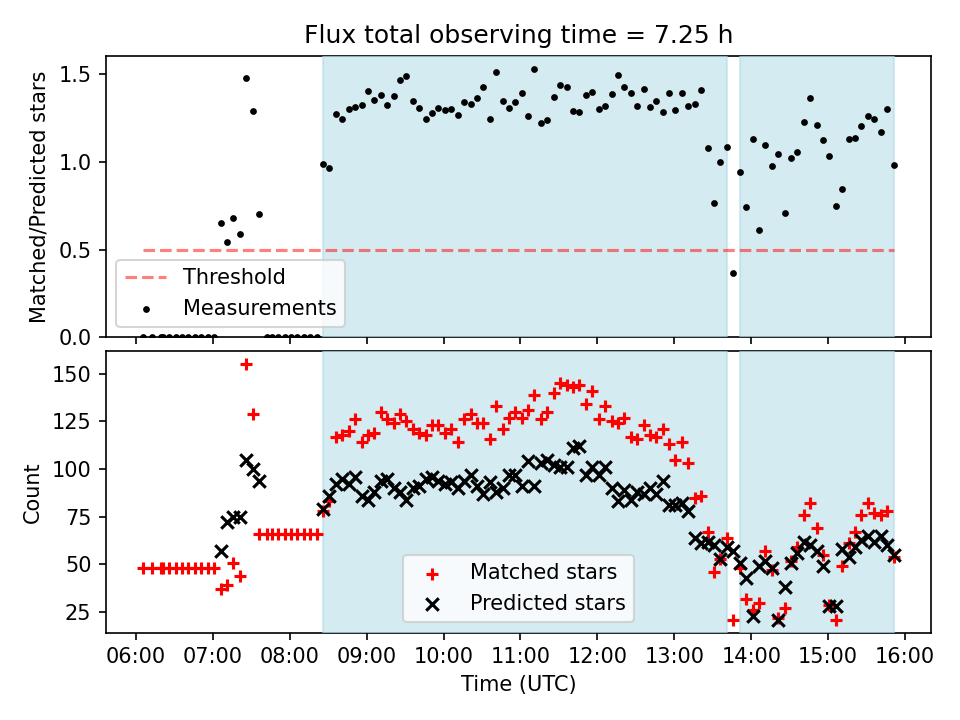 Flux total observing time = 7.25 h

Matched/Predicted stars

1.5
1.0
0.5
0.0

Threshold
Measurements

Count

150
125
100
75
50
25

Matched stars
Predicted stars

06:00 07:00 08:00 09:00 10:00 11:00 12:00 13:00 14:00 15:00 16:00

Time (UTC)